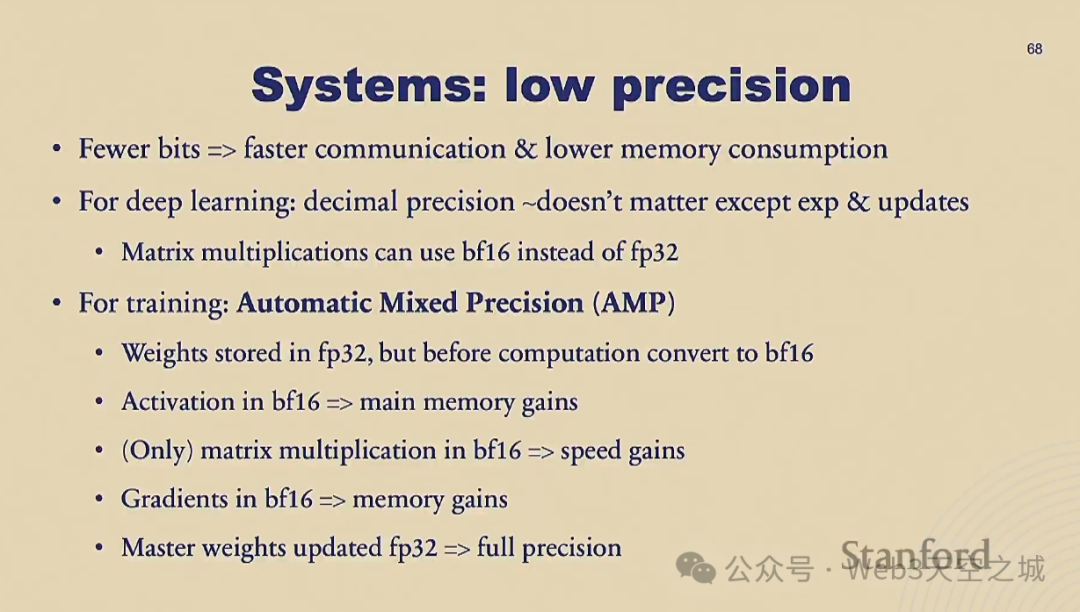 68

Systems: low precision

• Fewer bits => faster communication & lower memory consumption

• For deep learning: decimal precision ~doesn't matter except exp & updates

• Matrix multiplications can use bf16 instead of fp32

• For training: Automatic Mixed Precision (AMP)

• Weights stored in fp32, but before computation convert to bf16

• Activation in bf16 => main memory gains

• (Only) matrix multiplication in bf16 => speed gains

• Gradients in bf16 => memory gains

• Master weights updated fp32 => full precision

Stanford

公众号 · Web3天空之城